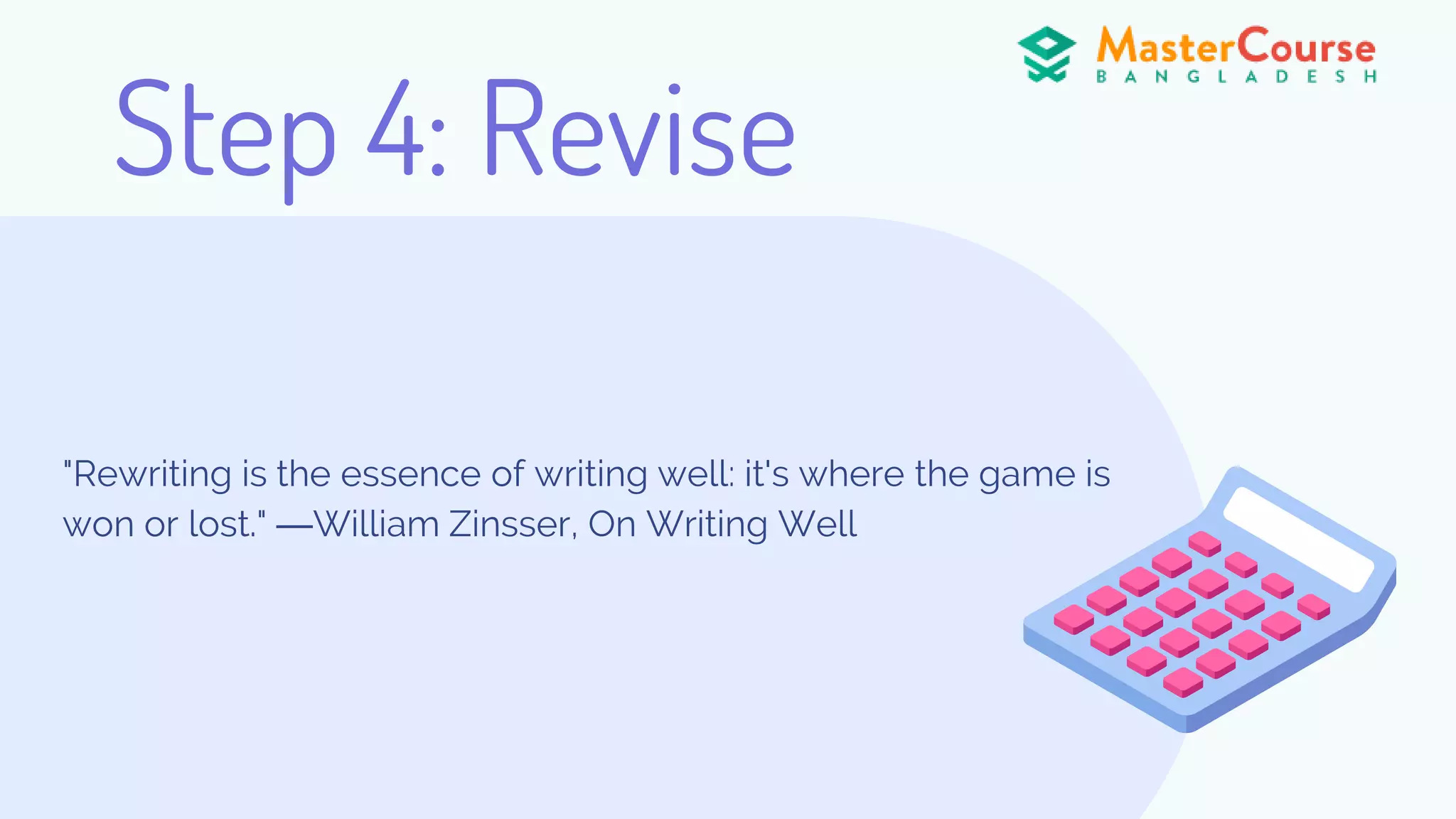 MasterCourse
BANGLADESH

Step 4: Revise

"Rewriting is the essence of writing well: it's where the game is won or lost." —William Zinsser, On Writing Well